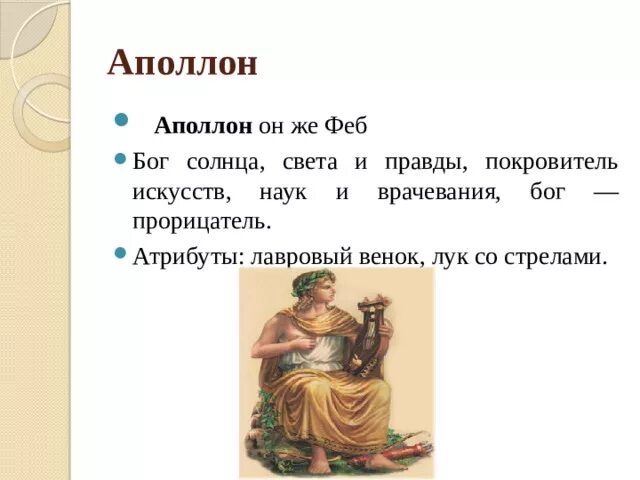 Аполлон

Аполлон он же Феб

Бог солнца, света и правды, покровитель искусств, наук и врачевания, бог — прорицатель.

Атрибуты: лавровый венок, лук со стрелами.